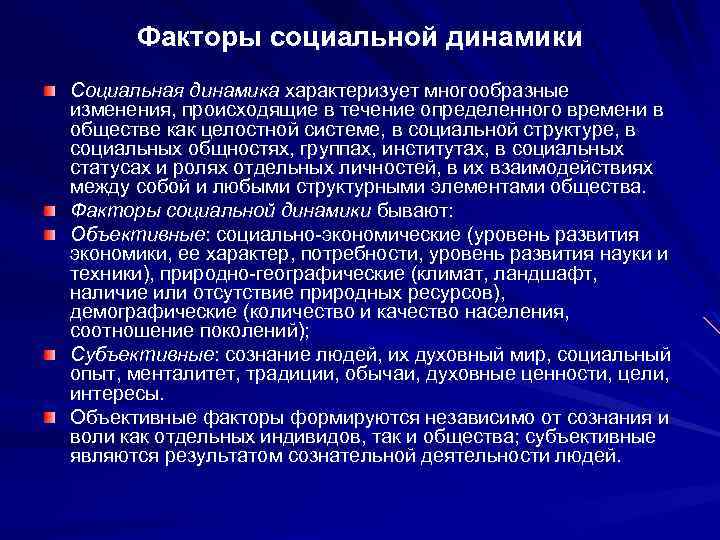 Факторы социальной динамики

Социальная динамика характеризует многообразные изменения, происходящие в течение определенного времени в обществе как целостной системе, в социальной структуре, в социальных общностях, группах, институтах, в социальных статусах и ролях отдельных личностей, в их взаимодействиях между собой и любыми структурными элементами общества.

Факторы социальной динамики бывают:

Объективные: социально-экономические (уровень развития экономики, ее характер, потребности, уровень развития науки и техники), природно-географические (климат, ландшафт, наличие или отсутствие природных ресурсов), демографические (количество и качество населения, соотношение поколений);

Субъективные: сознание людей, их духовный мир, социальный опыт, менталитет, традиции, обычаи, духовные ценности, цели, интересы.

Объективные факторы формируются независимо от сознания и воли как отдельных индивидов, так и общества; субъективные являются результатом сознательной деятельности людей.